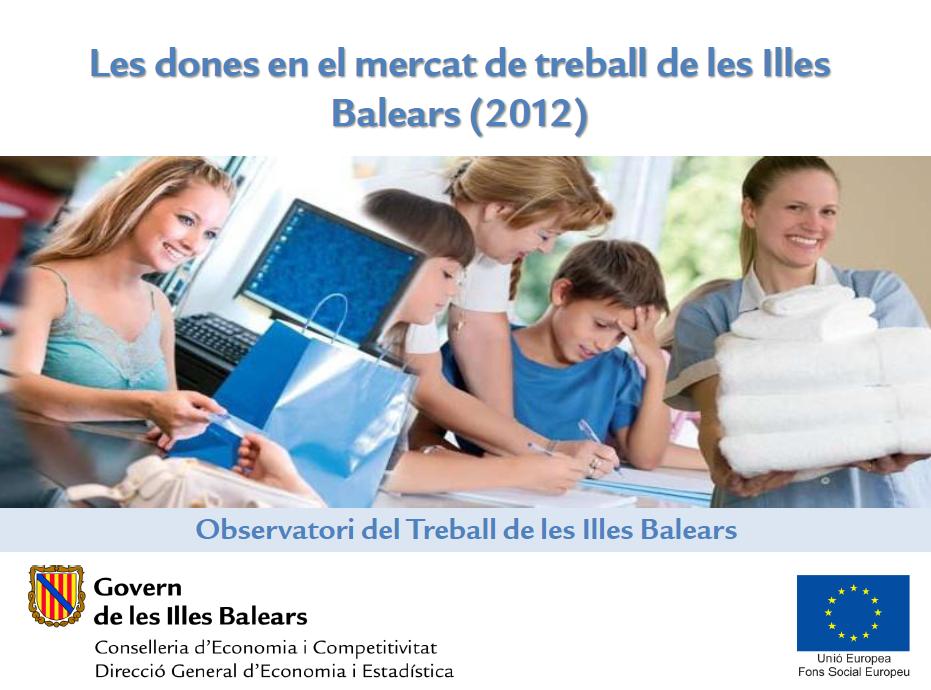 Les dones en el mercat de treball de les Illes Balears (2012)

Observatori del Treball de les Illes Balears

Govern de les Illes Balears
Conselleria d'Economia i Competitivitat
Direcció General d'Economia i Estadística

Unió Europea
Fons Social Europeu